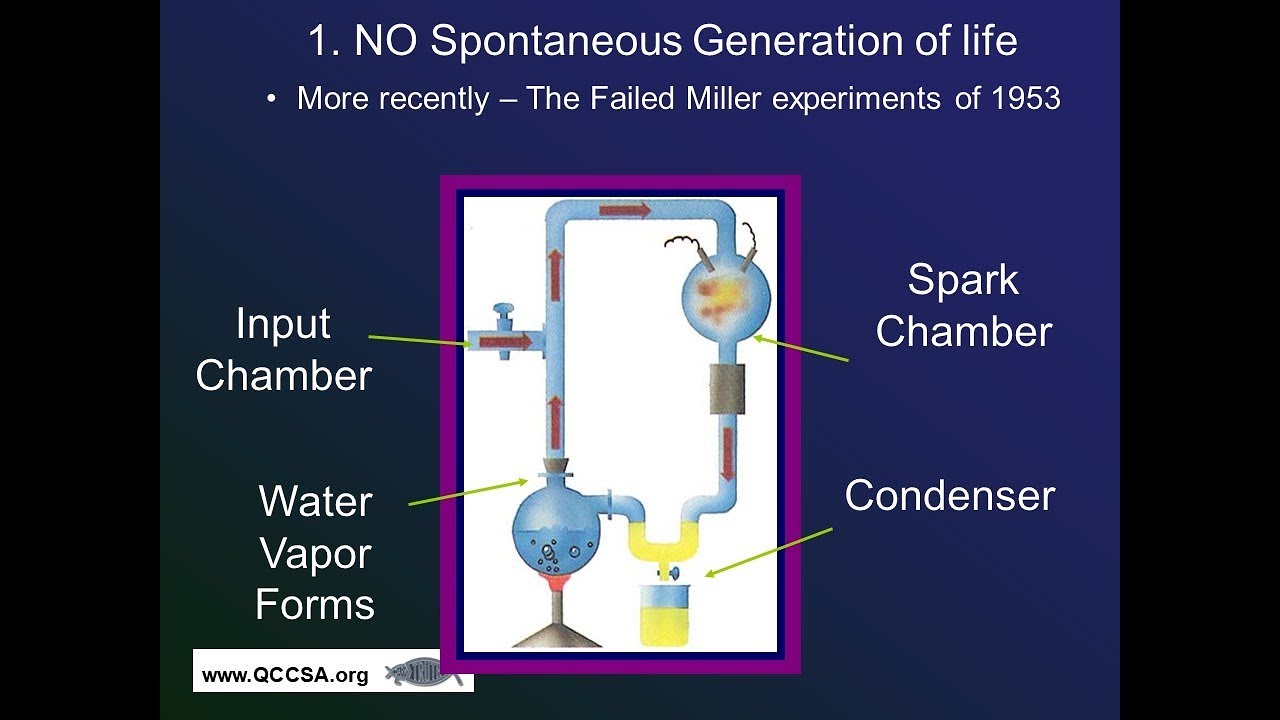 1. NO Spontaneous Generation of life

• More recently – The Failed Miller experiments of 1953

Input Chamber

Spark Chamber

Water Vapor Forms

Condenser

www.QCCSA.org